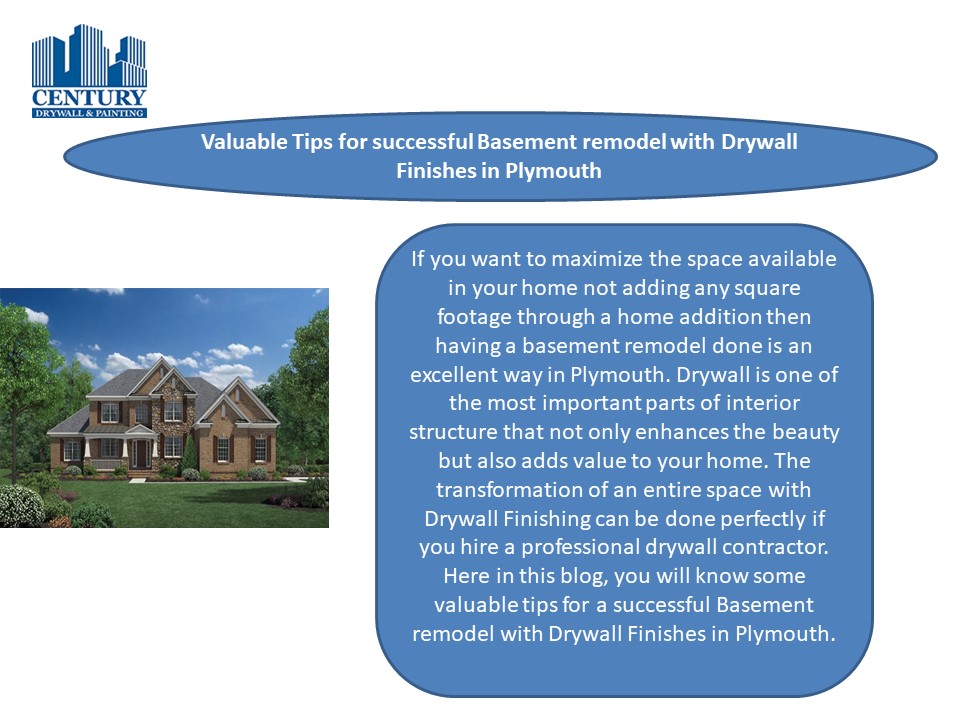 CENTURY
DRYWALL & PAINTING

Valuable Tips for successful Basement remodel with Drywall Finishes in Plymouth

If you want to maximize the space available in your home not adding any square footage through a home addition then having a basement remodel done is an excellent way in Plymouth. Drywall is one of the most important parts of interior structure that not only enhances the beauty but also adds value to your home. The transformation of an entire space with Drywall Finishing can be done perfectly if you hire a professional drywall contractor. Here in this blog, you will know some valuable tips for a successful Basement remodel with Drywall Finishes in Plymouth.